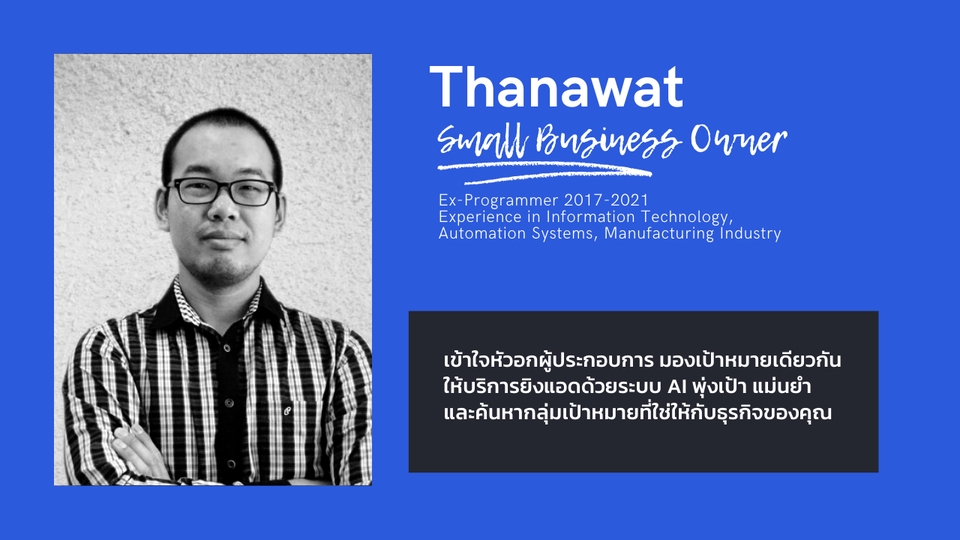 Thanawat

Small Business Owner

Ex-Programmer 2017-2021
Experience in Information Technology, Automation Systems, Manufacturing Industry

เข้าใจหัวอกผู้ประกอบการ มองเป้าหมายเดียวกัน ให้บริการยิงแอดด้วยระบบ AI พุ่งเป้า แม่นยำ และค้นหากลุ่มเป้าหมายที่ใช่ให้กับธุรกิจของคุณ